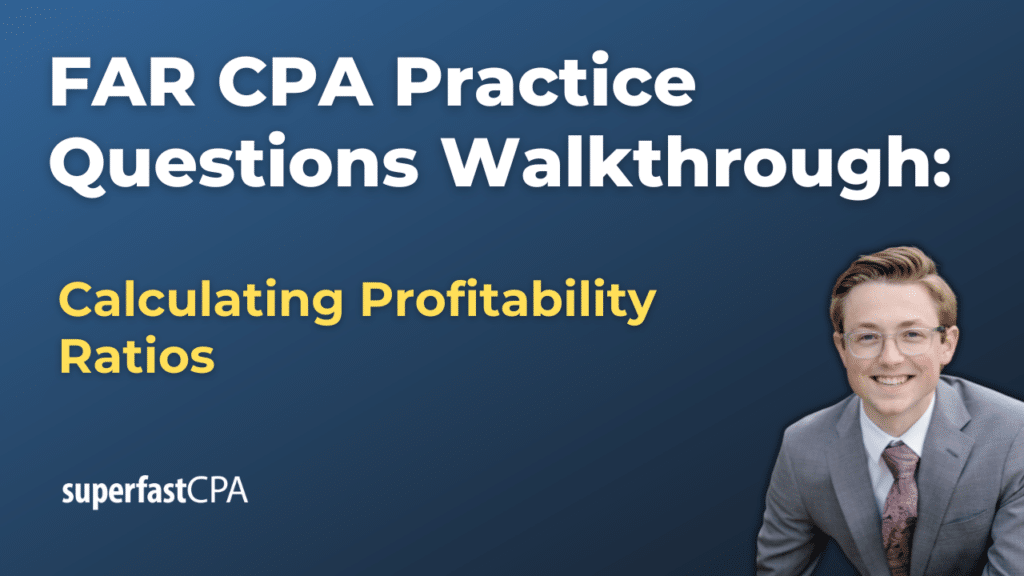 FAR CPA Practice Questions Walkthrough:

Calculating Profitability Ratios

superfastCPA